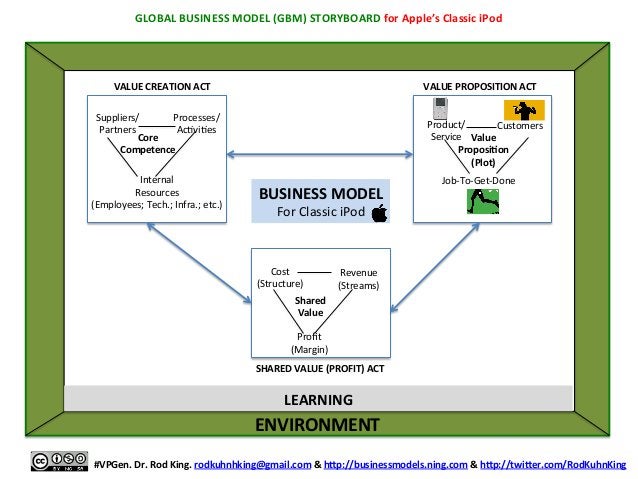 GLOBAL BUSINESS MODEL (GBM) STORYBOARD for Apple's Classic iPod

VALUE CREATION ACT

Suppliers/ Partners

Processes/ Activities

Core Competence

Internal Resources (Employees; Tech.; Infra.; etc.)

VALUE PROPOSITION ACT

Product/ Service

Customers

Value Proposition (Plot)

Job-To-Get-Done

BUSINESS MODEL
For Classic iPod

Cost (Structure)

Revenue (Streams)

Shared Value

Profit (Margin)

SHARED VALUE (PROFIT) ACT

LEARNING

ENVIRONMENT

#VPGen. Dr. Rod King. rodkuhnhking@gmail.com & http://businessmodels.ning.com & http://twitter.com/RodKuhnKing